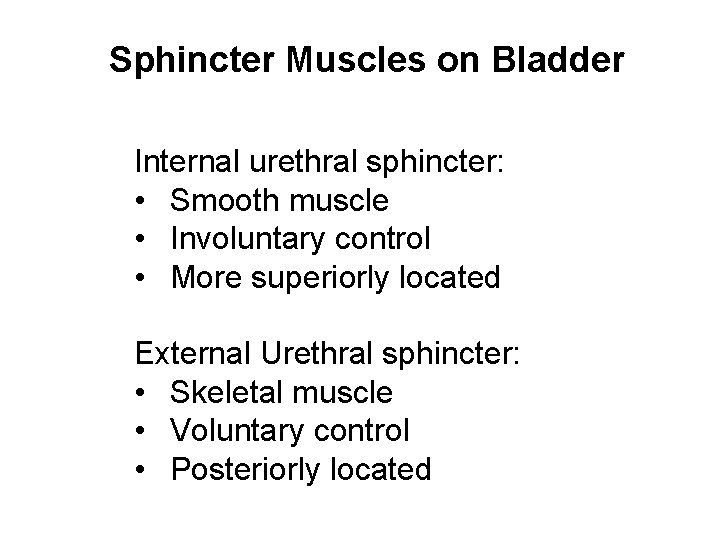 Sphincter Muscles on Bladder

Internal urethral sphincter:
• Smooth muscle
• Involuntary control
• More superiorly located

External Urethral sphincter:
• Skeletal muscle
• Voluntary control
• Posteriorly located